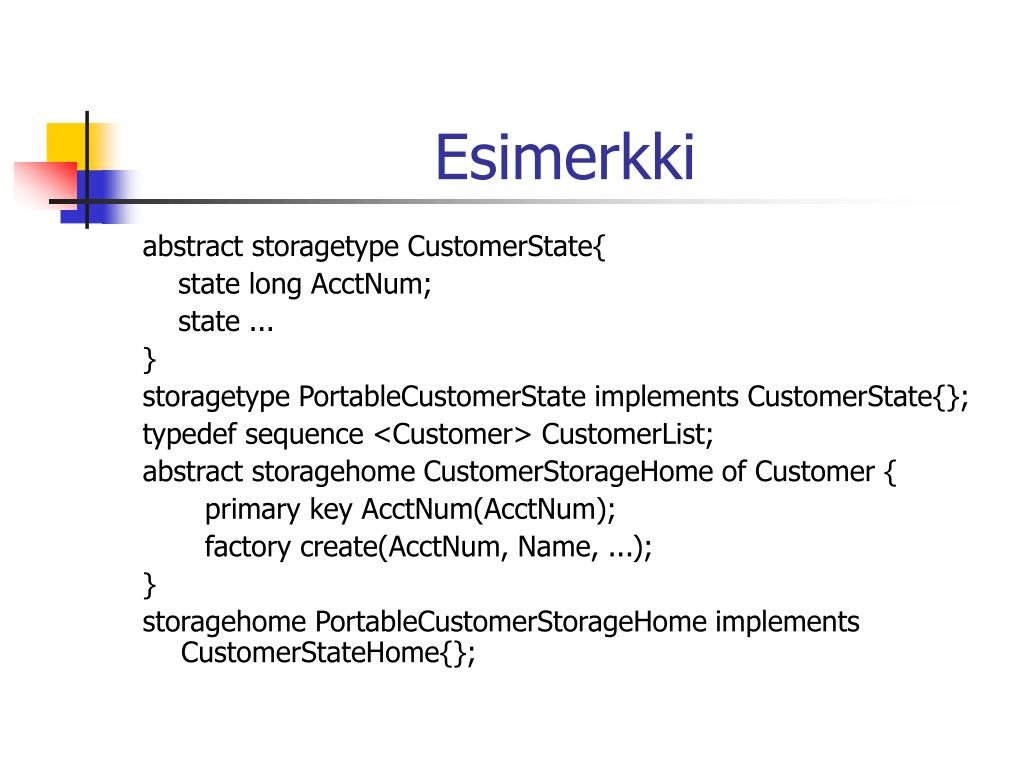 Esimerkki

abstract storagetype CustomerState{
state long AcctNum;
state ...
}
storagetype PortableCustomerState implements CustomerState{};
typedef sequence <Customer> CustomerList;
abstract storagehome CustomerStorageHome of Customer {
primary key AcctNum(AcctNum);
factory create(AcctNum, Name, ...);
}
storagehome PortableCustomerStorageHome implements CustomerStateHome{};